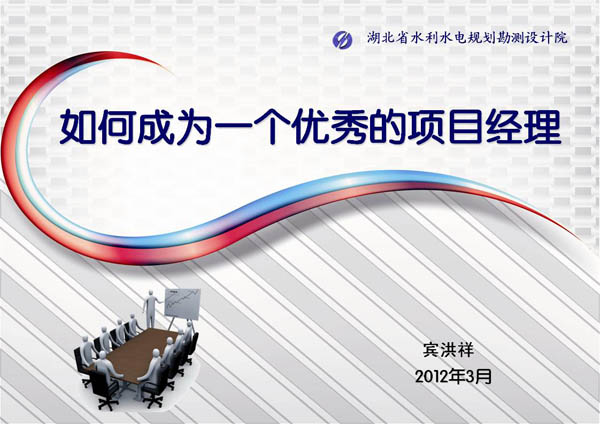 湖北省水利水电规划勘测设计院

如何成为一个优秀的项目经理

宾洪祥
2012年3月